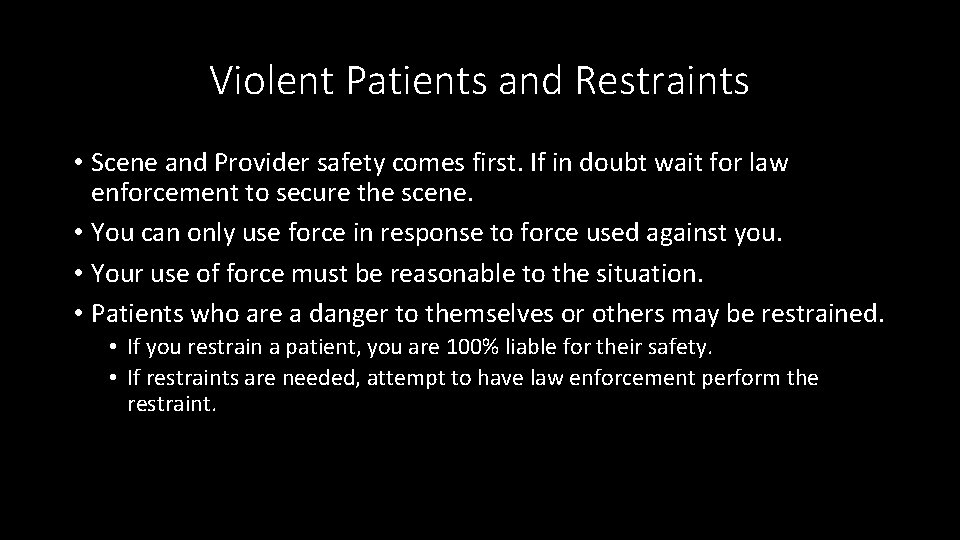 Violent Patients and Restraints

• Scene and Provider safety comes first. If in doubt wait for law enforcement to secure the scene.
• You can only use force in response to force used against you.
• Your use of force must be reasonable to the situation.
• Patients who are a danger to themselves or others may be restrained.
  • If you restrain a patient, you are 100% liable for their safety.
  • If restraints are needed, attempt to have law enforcement perform the restraint.